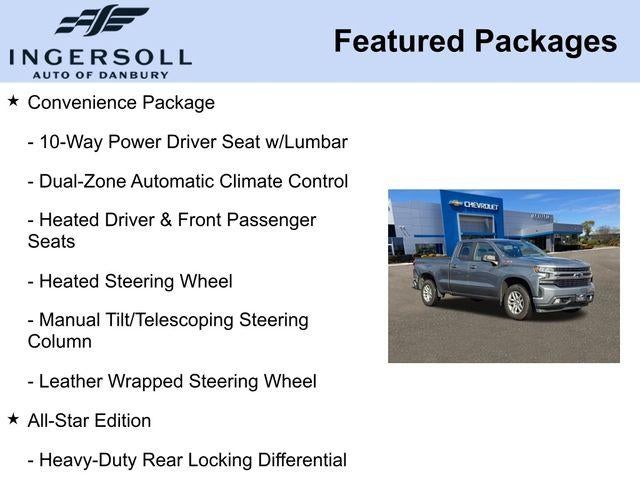 INGERSOLL
AUTO OF DANBURY

Featured Packages

★ Convenience Package

- 10-Way Power Driver Seat w/Lumbar

- Dual-Zone Automatic Climate Control

- Heated Driver & Front Passenger Seats

- Heated Steering Wheel

- Manual Tilt/Telescoping Steering Column

- Leather Wrapped Steering Wheel

★ All-Star Edition

- Heavy-Duty Rear Locking Differential

CHEVROLET